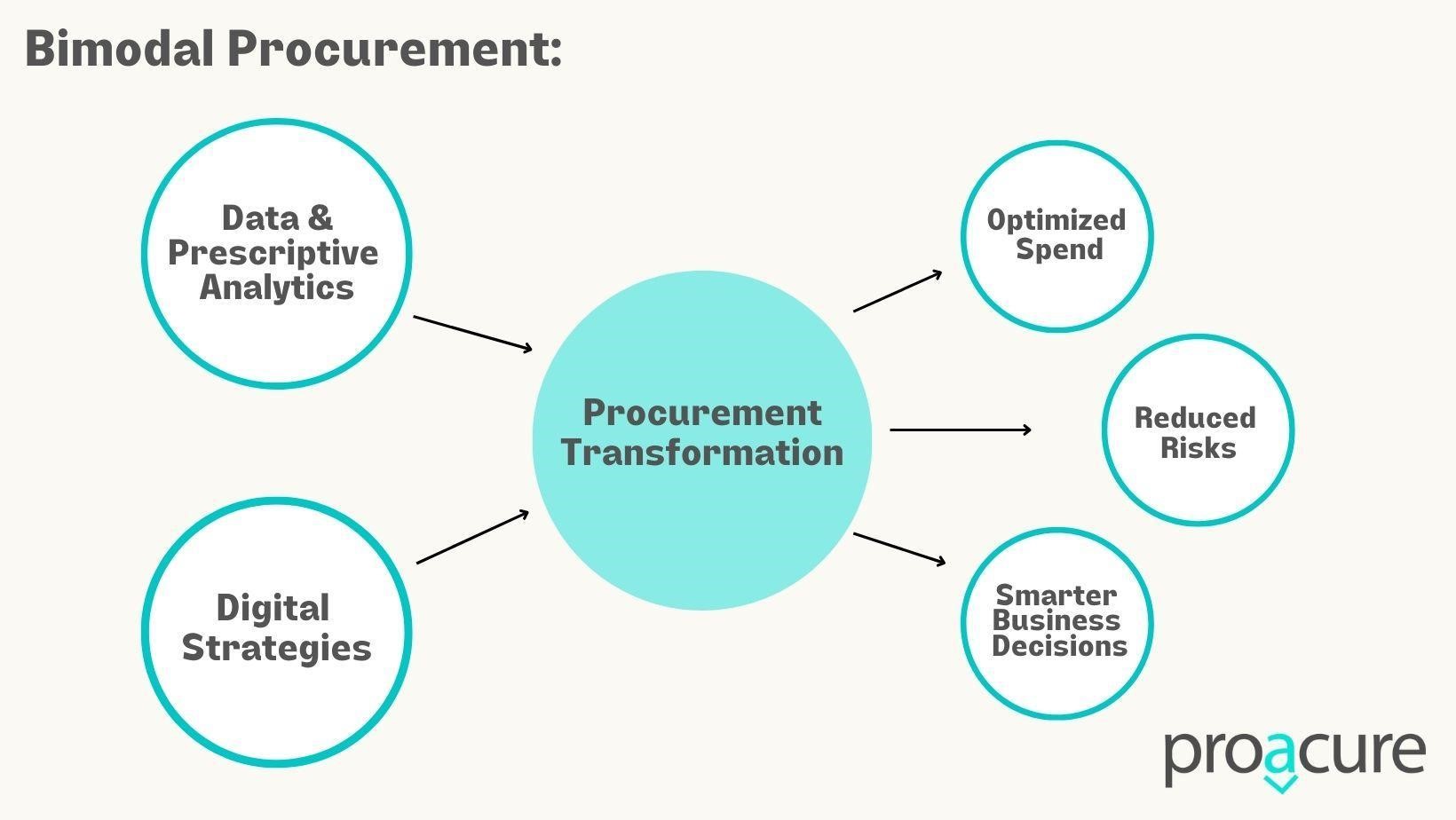 Bimodal Procurement:

Data & Prescriptive Analytics

Digital Strategies

Procurement Transformation

Optimized Spend

Reduced Risks

Smarter Business Decisions

proacure